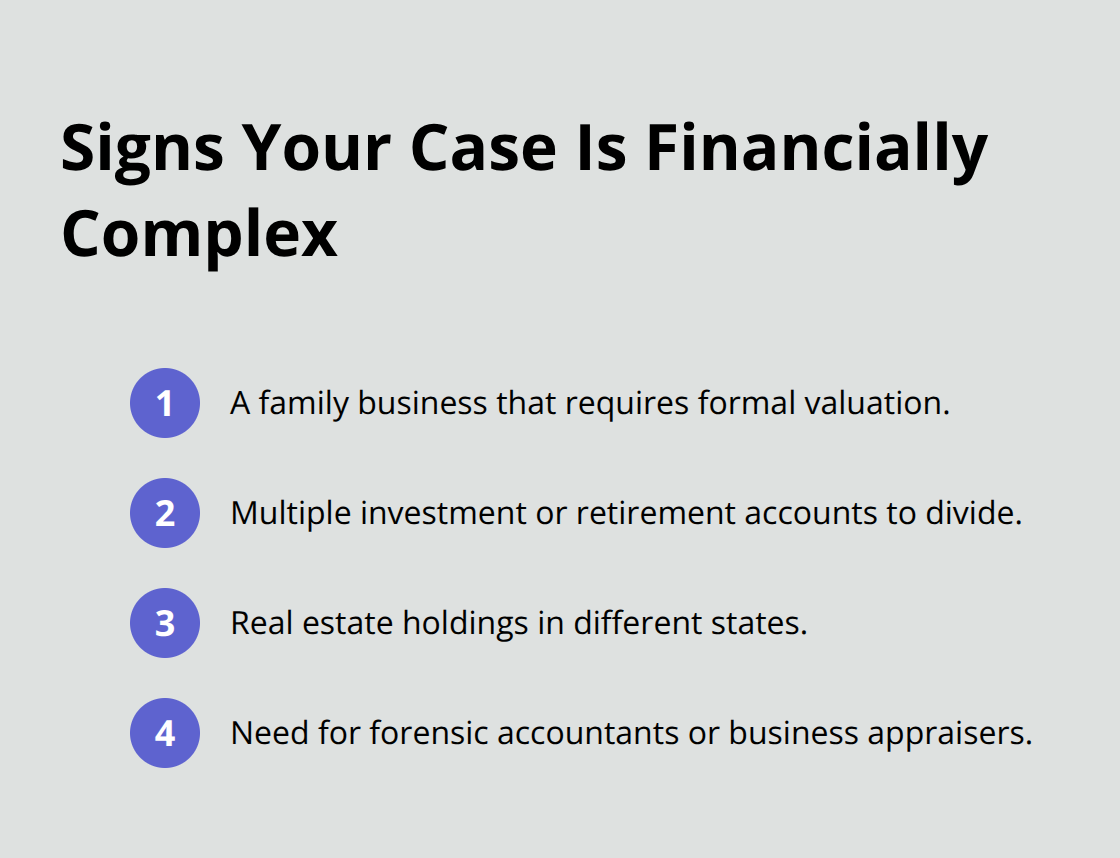 Signs Your Case Is Financially Complex

1 A family business that requires formal valuation.

2 Multiple investment or retirement accounts to divide.

3 Real estate holdings in different states.

4 Need for forensic accountants or business appraisers.